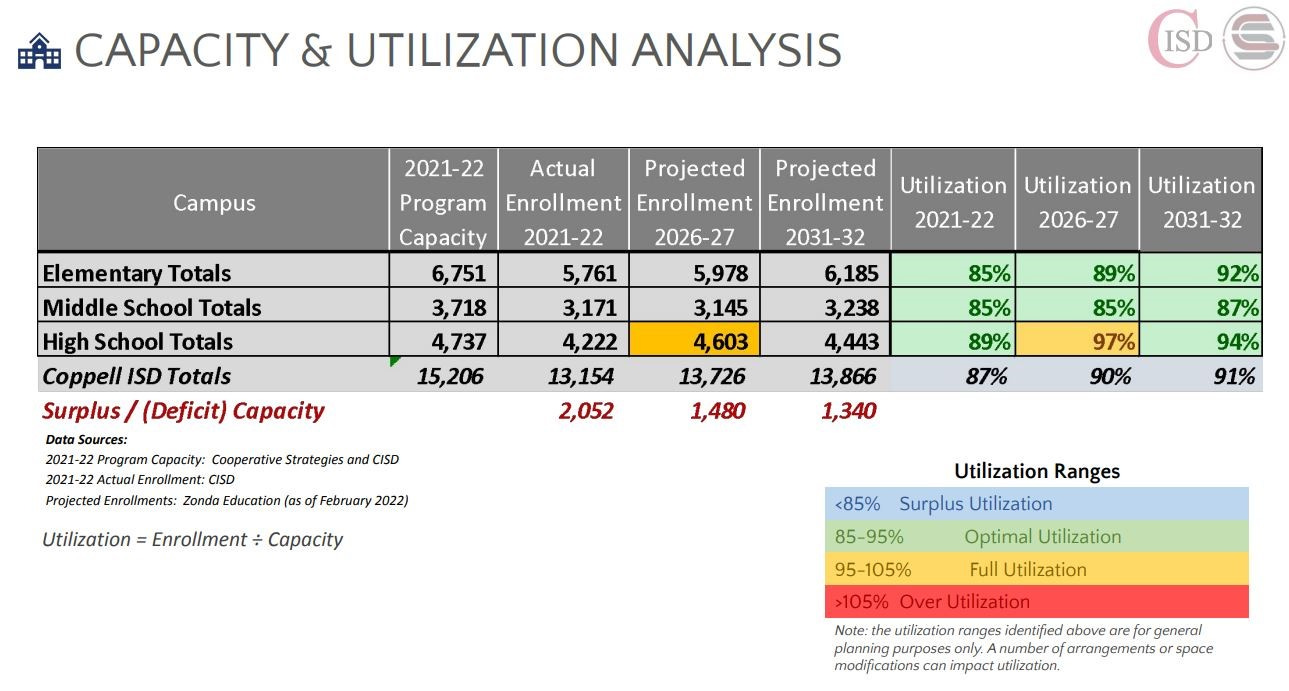 CAPACITY & UTILIZATION ANALYSIS

CISD

| Campus | 2021-22 Program Capacity | Actual Enrollment 2021-22 | Projected Enrollment 2026-27 | Projected Enrollment 2031-32 | Utilization 2021-22 | Utilization 2026-27 | Utilization 2031-32 |
|---|---|---|---|---|---|---|---|
| Elementary Totals | 6,751 | 5,761 | 5,978 | 6,185 | 85% | 89% | 92% |
| Middle School Totals | 3,718 | 3,171 | 3,145 | 3,238 | 85% | 85% | 87% |
| High School Totals | 4,737 | 4,222 | 4,603 | 4,443 | 89% | 97% | 94% |
| Coppell ISD Totals | 15,206 | 13,154 | 13,726 | 13,866 | 87% | 90% | 91% |
| Surplus / (Deficit) Capacity | | 2,052 | 1,480 | 1,340 | | | |

Data Sources:
2021-22 Program Capacity: Cooperative Strategies and CISD
2021-22 Actual Enrollment: CISD
Projected Enrollments: Zonda Education (as of February 2022)

Utilization = Enrollment ÷ Capacity

Utilization Ranges
<85% Surplus Utilization
85-95% Optimal Utilization
95-105% Full Utilization
>105% Over Utilization

Note: the utilization ranges identified above are for general planning purposes only. A number of arrangements or space modifications can impact utilization.